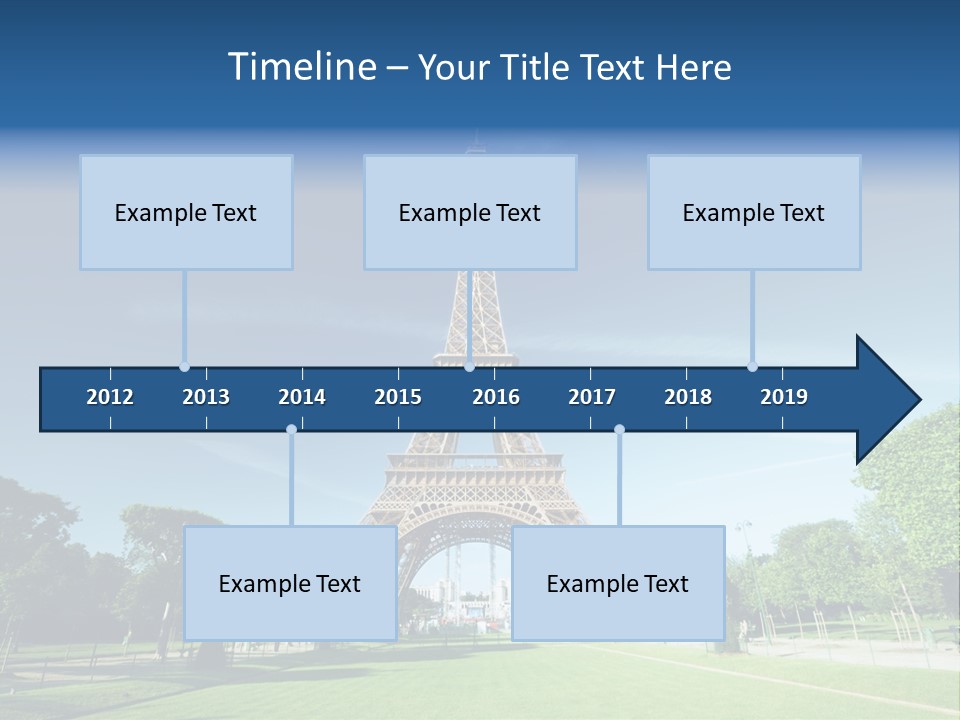 Timeline – Your Title Text Here

Example Text

Example Text

Example Text

2012 2013 2014 2015 2016 2017 2018 2019

Example Text

Example Text